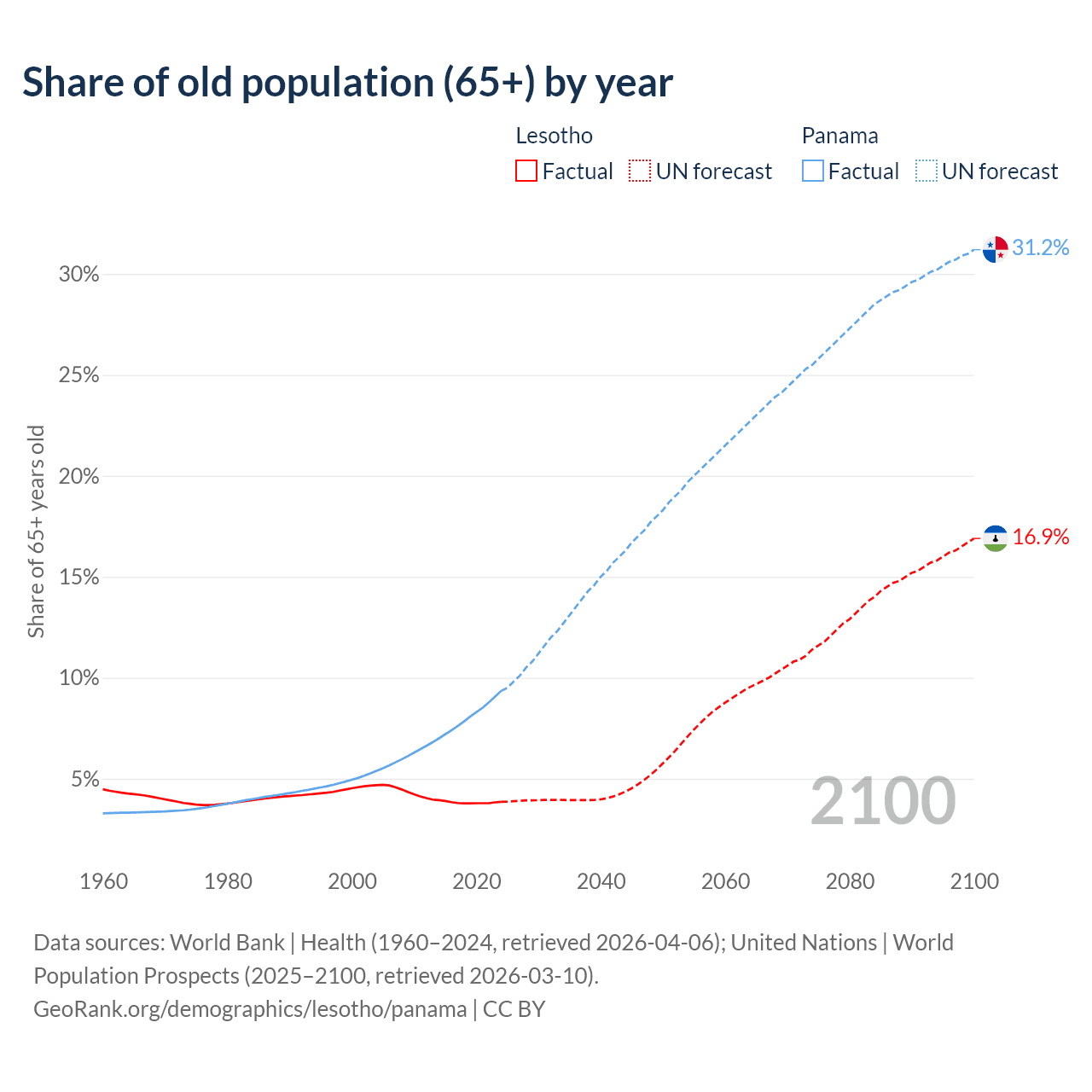 Share of old population (65+) by year

Lesotho
Factual
UN forecast

Panama
Factual
UN forecast

Share of 65+ years old

30%
25%
20%
15%
10%
5%

31.2%
16.9%

2100

1960
1980
2000
2020
2040
2060
2080
2100

Data sources: World Bank | Health (1960–2024, retrieved 2026-04-06); United Nations | World Population Prospects (2025–2100, retrieved 2026-03-10).
GeoRank.org/demographics/lesotho/panama | CC BY